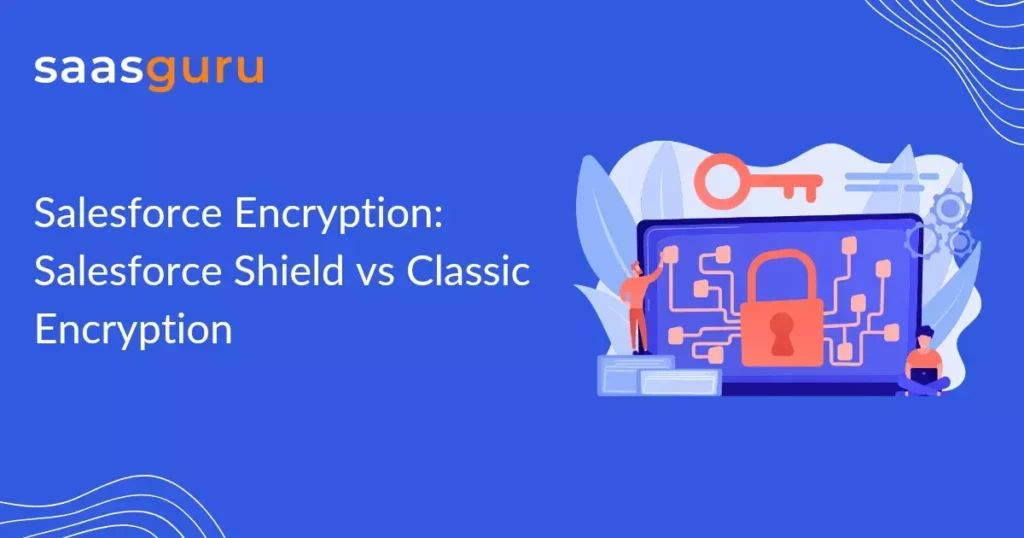 saasguru

Salesforce Encryption: Salesforce Shield vs Classic Encryption